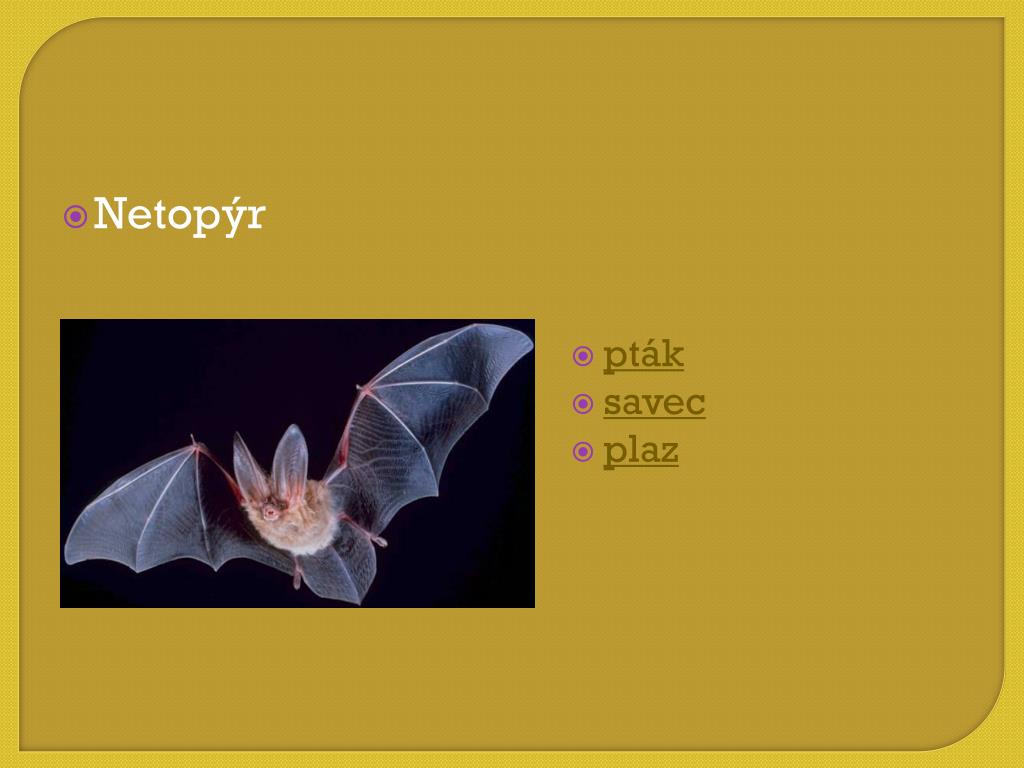 Netopýr

pták
savec
plaz